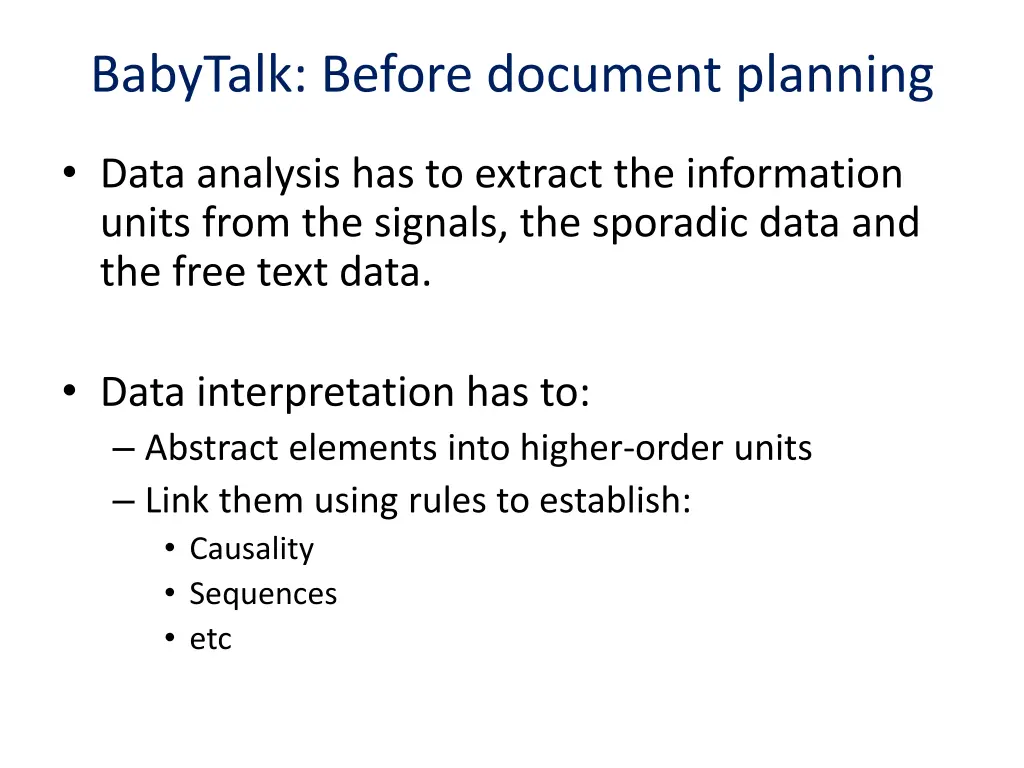 BabyTalk: Before document planning

• Data analysis has to extract the information units from the signals, the sporadic data and the free text data.

• Data interpretation has to:
– Abstract elements into higher-order units
– Link them using rules to establish:
• Causality
• Sequences
• etc